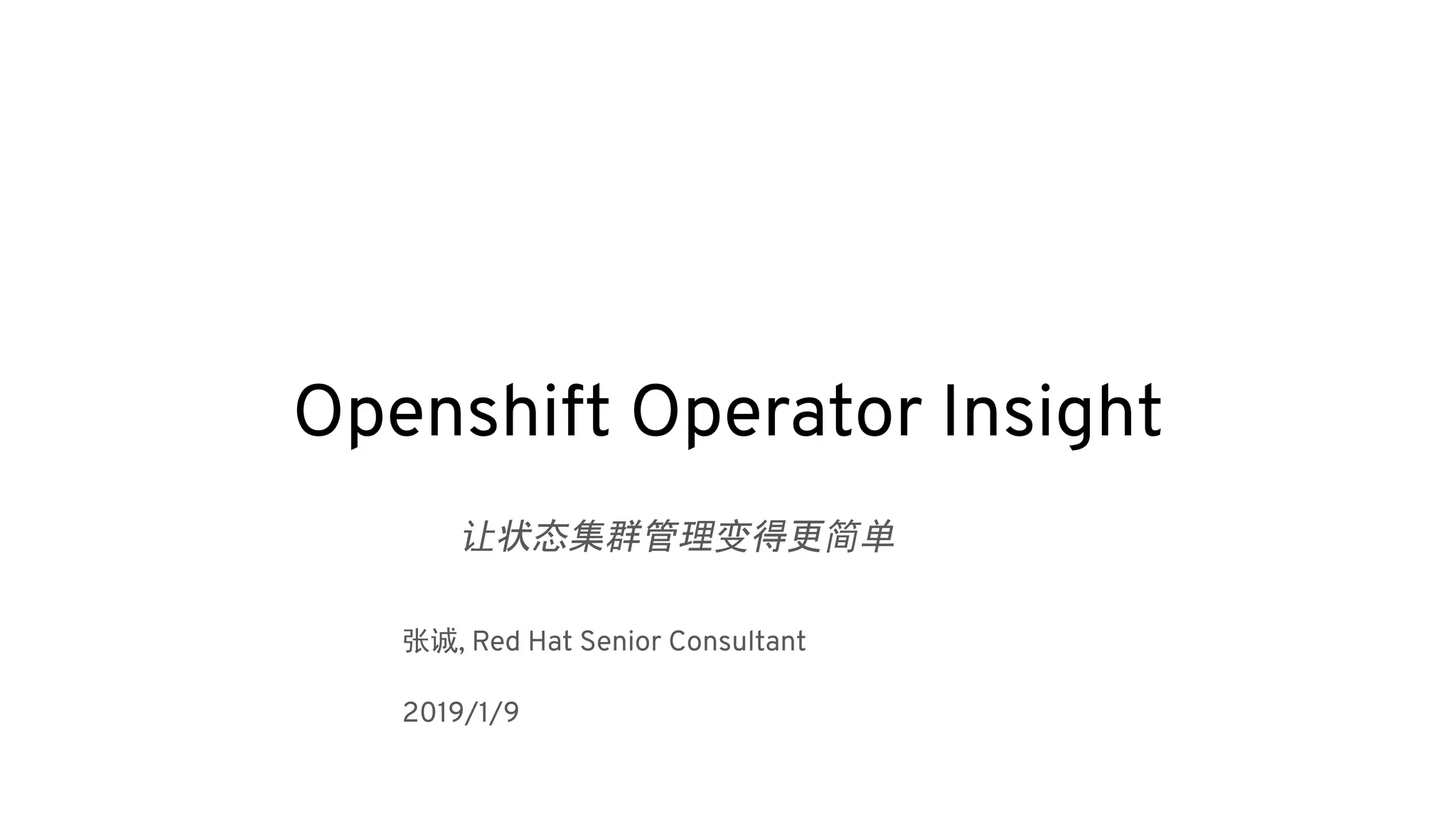 Openshift Operator Insight

让状态集群管理变得更简单

张诚, Red Hat Senior Consultant

2019/1/9